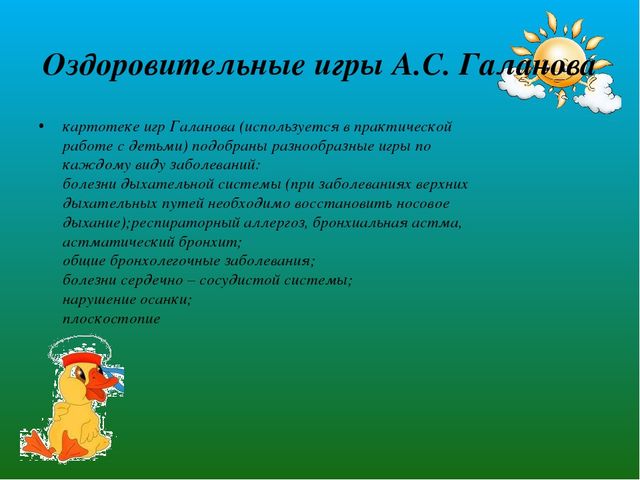 Оздоровительные игры А.С. Галанова

• картотеке игр Галанова (используется в практической работе с детьми) подобраны разнообразные игры по каждому виду заболеваний:
болезни дыхательной системы (при заболеваниях верхних дыхательных путей необходимо восстановить носовое дыхание);респираторный аллергоз, бронхиальная астма, астматический бронхит;
общие бронхолегочные заболевания;
болезни сердечно – сосудистой системы;
нарушение осанки;
плоскостопие